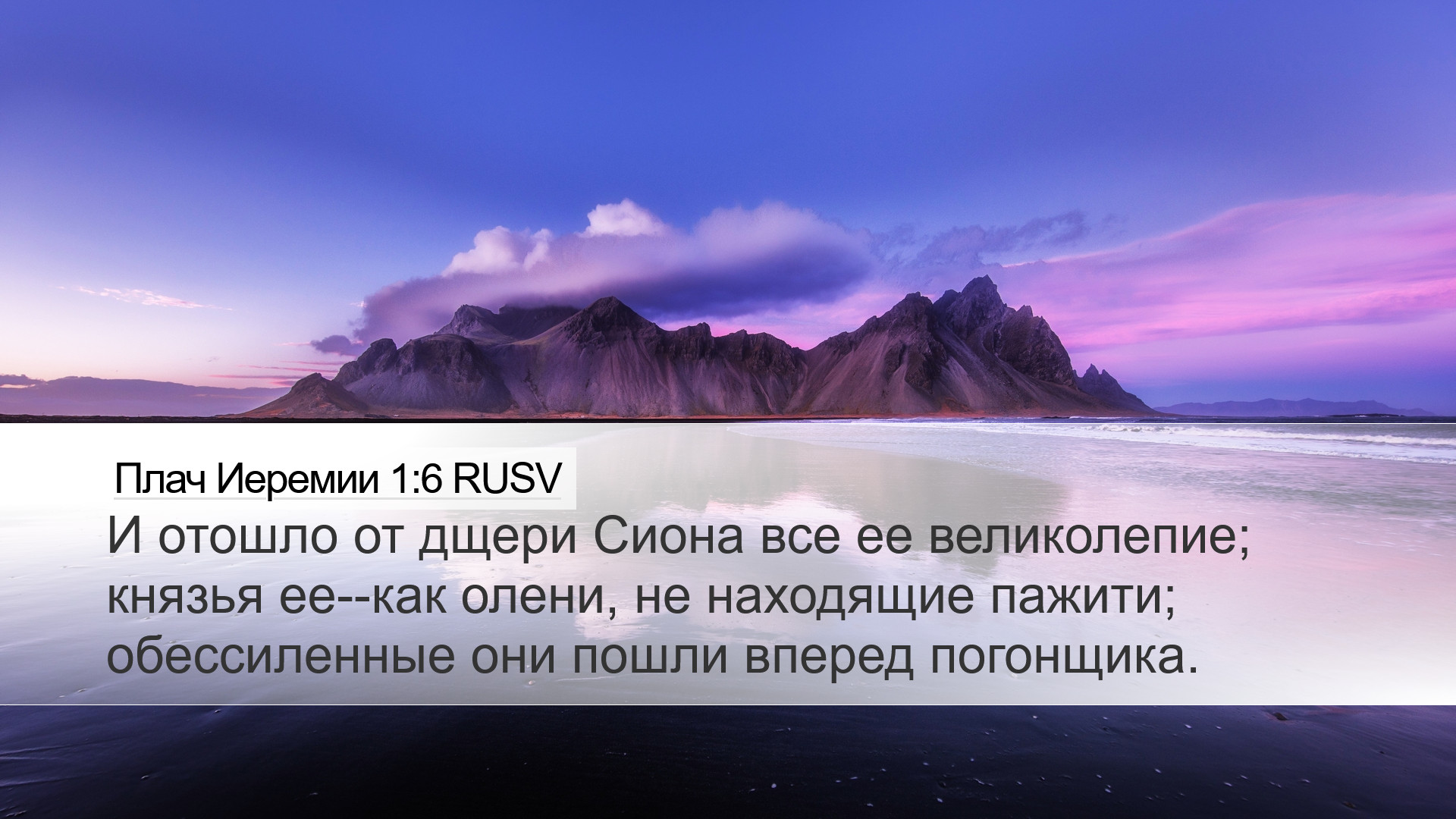 Плач Иеремии 1:6 RUSV

И отошло от дщери Сиона все ее великолепие; князья ее--как олени, не находящие пажити; обессиленные они пошли вперед погонщика.